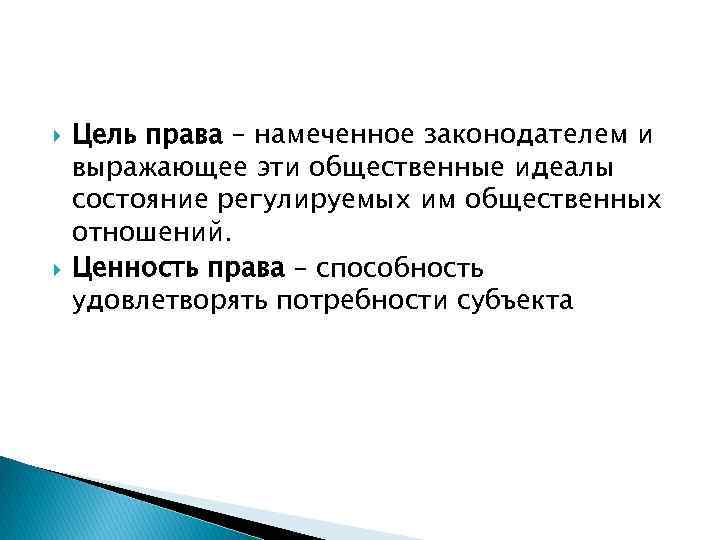 Цель права – намеченное законодателем и выражающее эти общественные идеалы состояние регулируемых им общественных отношений.

Ценность права – способность удовлетворять потребности субъекта